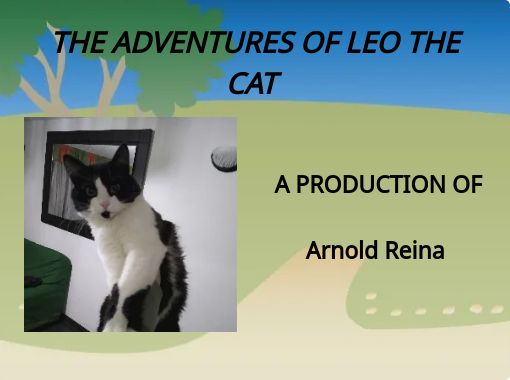 THE ADVENTURES OF LEO THE CAT

A PRODUCTION OF

Arnold Reina